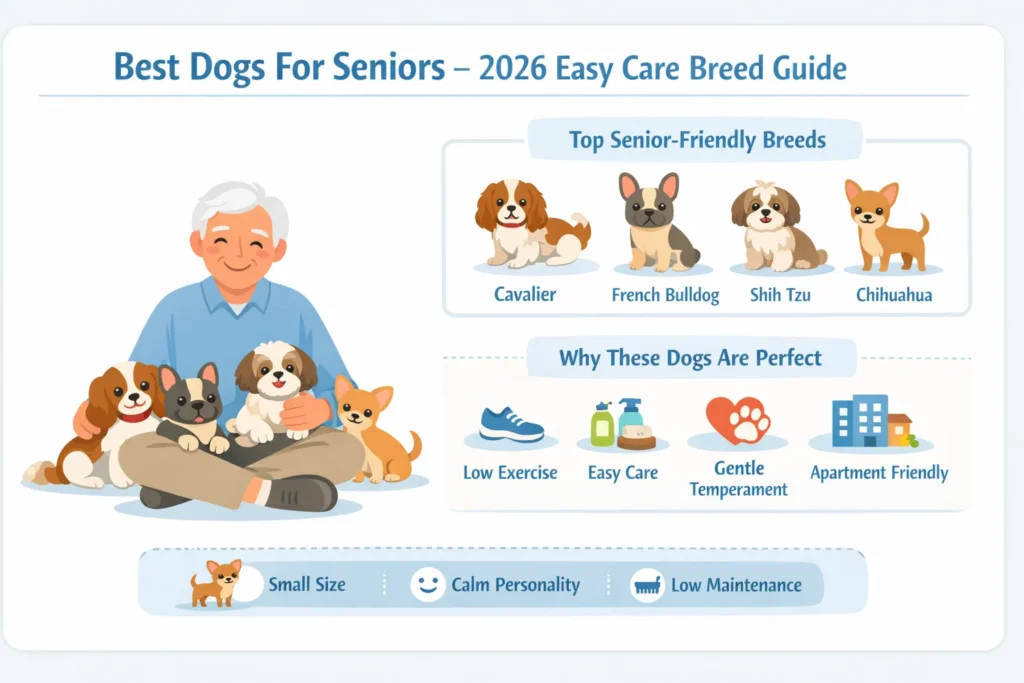 Best Dogs For Seniors – 2026 Easy Care Breed Guide

Top Senior-Friendly Breeds

Cavalier

French Bulldog

Shih Tzu

Chihuahua

Why These Dogs Are Perfect

Low Exercise

Easy Care

Gentle Temperament

Apartment Friendly

Small Size

Calm Personality

Low Maintenance